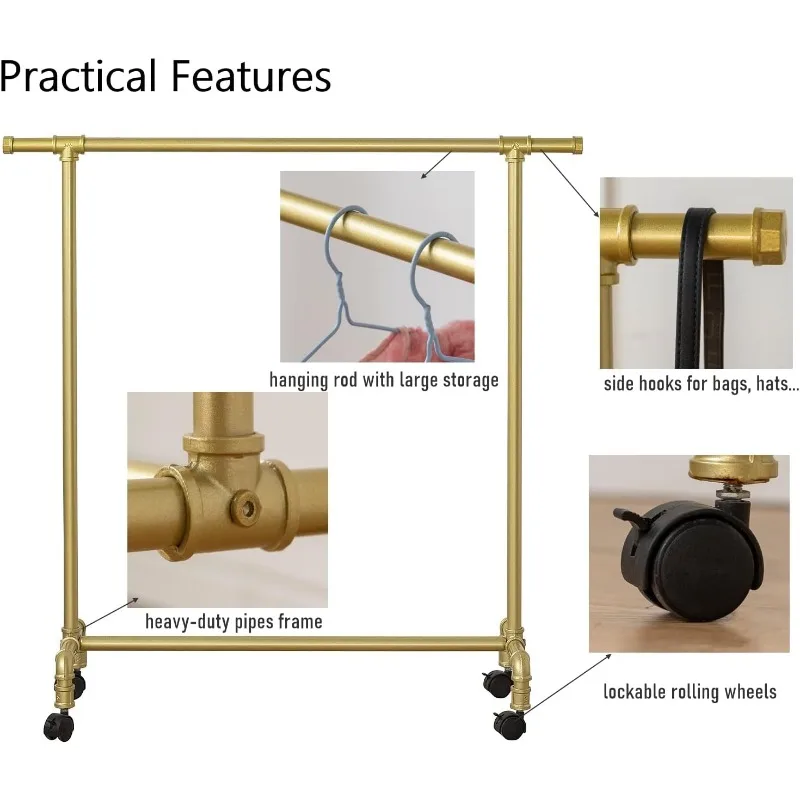 Practical Features

hanging rod with large storage

side hooks for bags, hats...

heavy-duty pipes frame

lockable rolling wheels